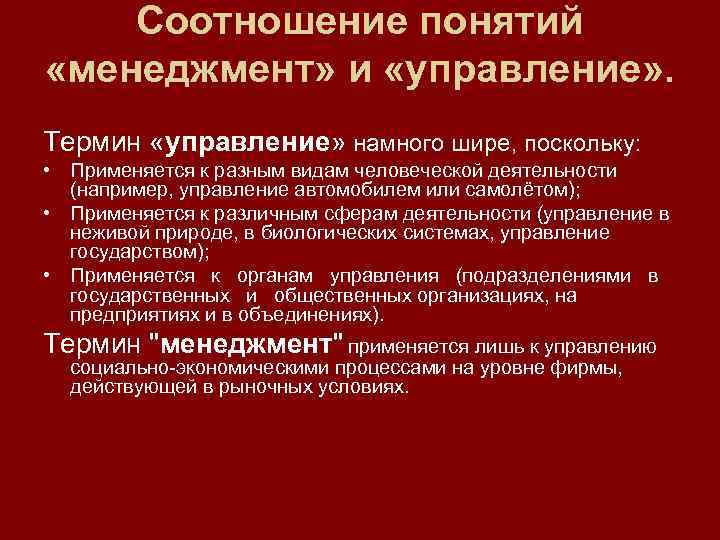 Соотношение понятий «менеджмент» и «управление».

Термин «управление» намного шире, поскольку:

• Применяется к разным видам человеческой деятельности (например, управление автомобилем или самолётом);
• Применяется к различным сферам деятельности (управление в неживой природе, в биологических системах, управление государством);
• Применяется к органам управления (подразделениями в государственных и общественных организациях, на предприятиях и в объединениях).

Термин "менеджмент" применяется лишь к управлению социально-экономическими процессами на уровне фирмы, действующей в рыночных условиях.